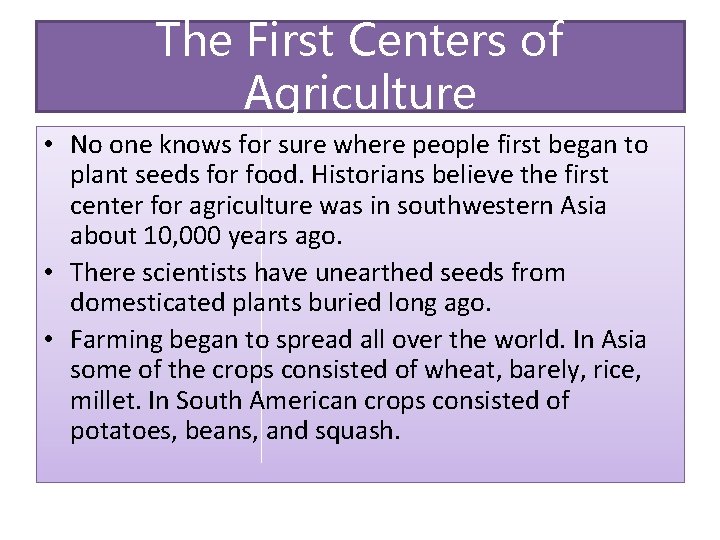 The First Centers of Agriculture

• No one knows for sure where people first began to plant seeds for food. Historians believe the first center for agriculture was in southwestern Asia about 10,000 years ago.

• There scientists have unearthed seeds from domesticated plants buried long ago.

• Farming began to spread all over the world. In Asia some of the crops consisted of wheat, barely, rice, millet. In South American crops consisted of potatoes, beans, and squash.